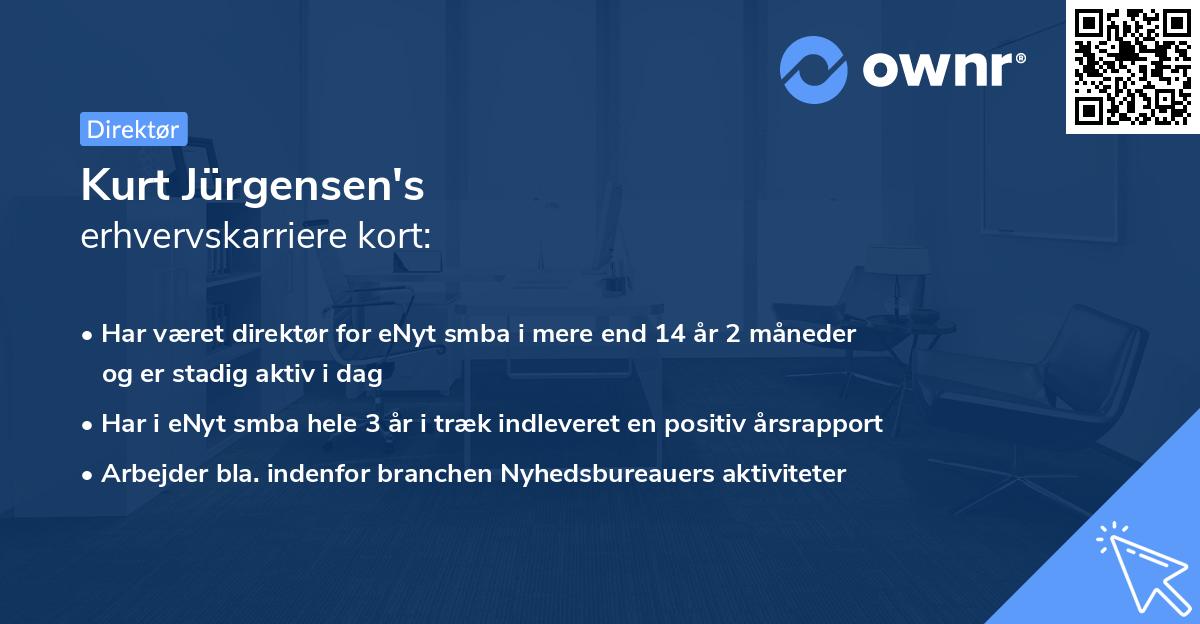 ownr®

Direktør

Kurt Jürgensen's
erhvervskarriere kort:

• Har været direktør for eNyt smba i mere end 14 år 2 måneder og er stadig aktiv i dag
• Har i eNyt smba hele 3 år i træk indleveret en positiv årsrapport
• Arbejder bla. indenfor branchen Nyhedsbureauers aktiviteter